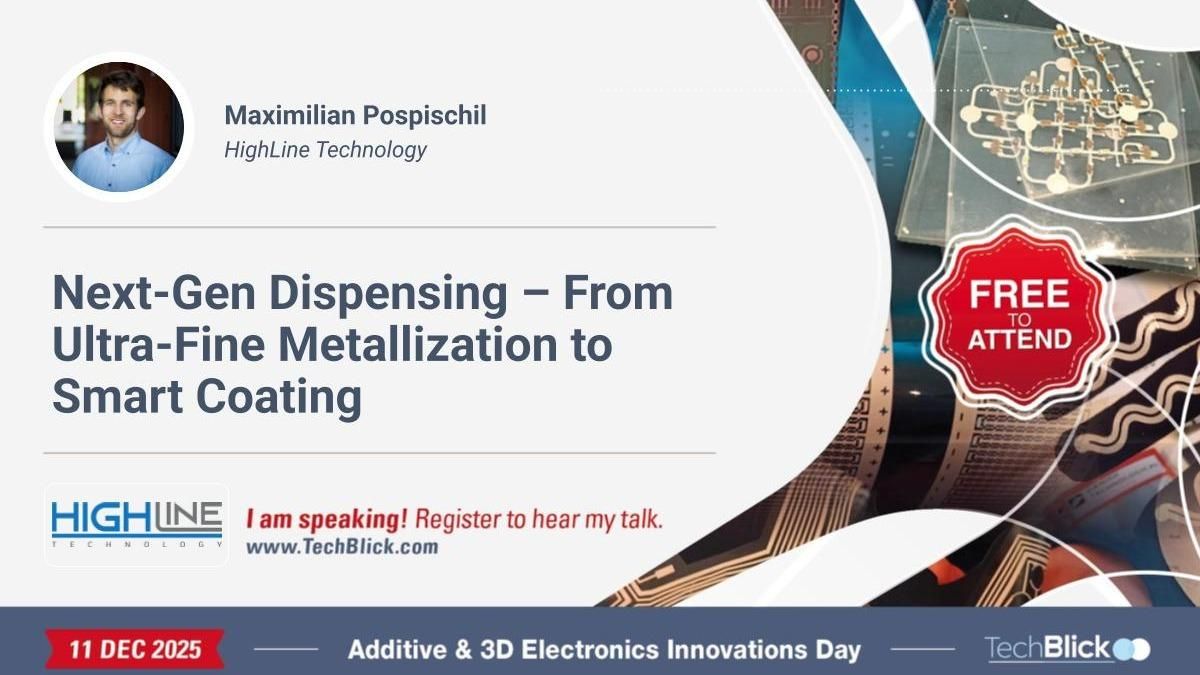 Maximilian Pospischil
HighLine Technology

Next-Gen Dispensing – From Ultra-Fine Metallization to Smart Coating

FREE TO ATTEND

HIGHLINE TECHNOLOGY

I am speaking! Register to hear my talk.
www.TechBlick.com

11 DEC 2025

Additive & 3D Electronics Innovations Day

TechBlick